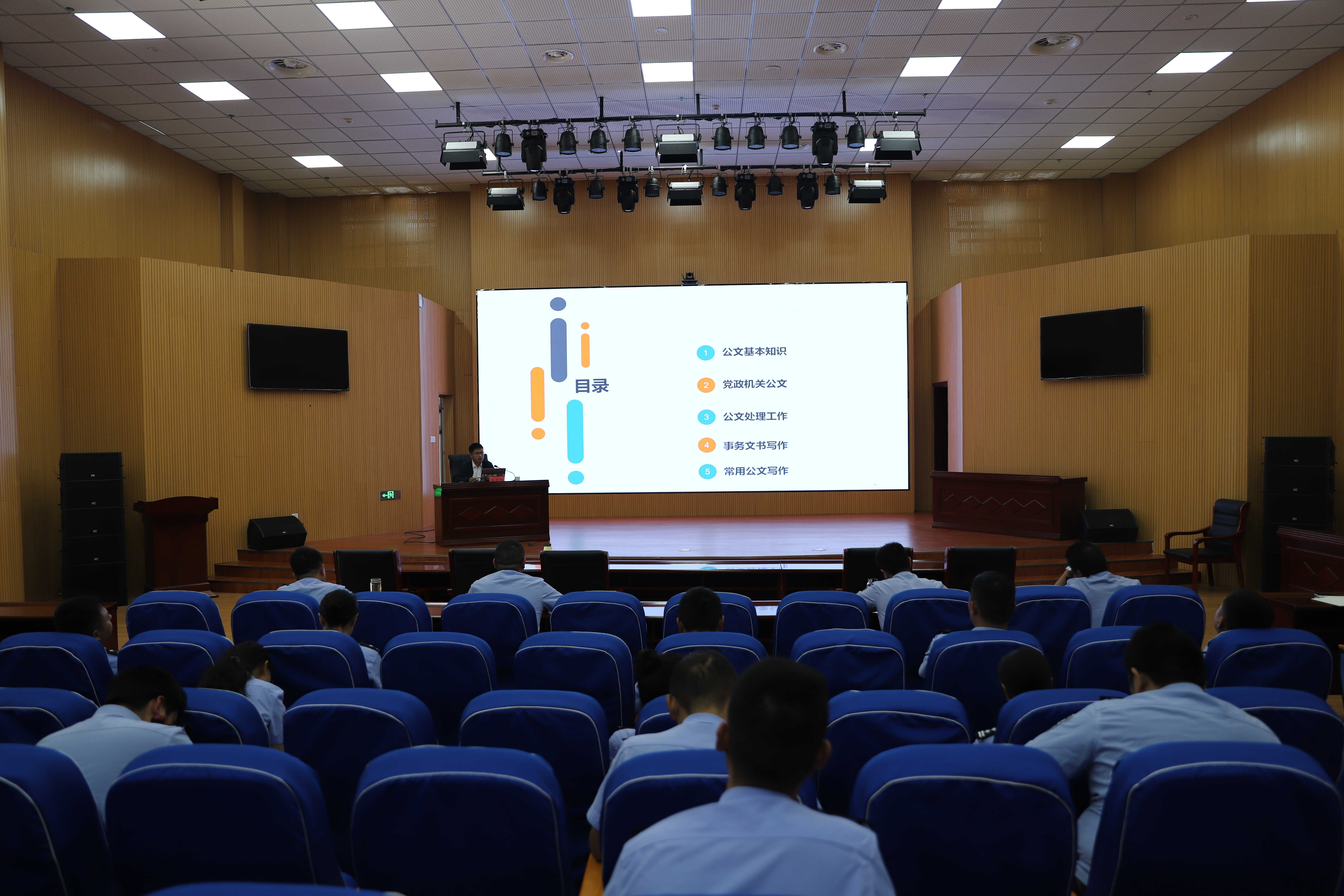 目录

1 公文基本知识

2 党政机关公文

3 公文处理工作

4 事务文书写作

5 常用公文写作